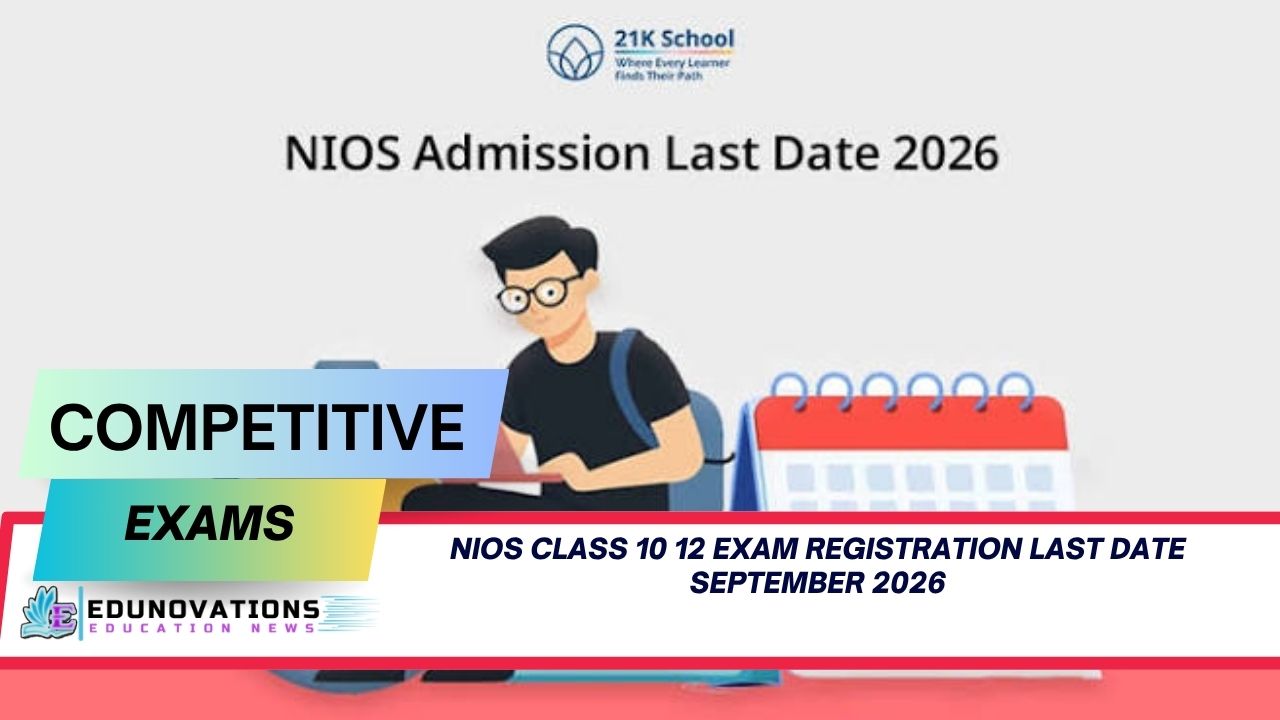 21K School
Where Every Learner Finds Their Path

NIOS Admission Last Date 2026

COMPETITIVE

EXAMS

NIOS CLASS 10 12 EXAM REGISTRATION LAST DATE SEPTEMBER 2026

E EDUNOVATIONS
EDUCATION NEWS